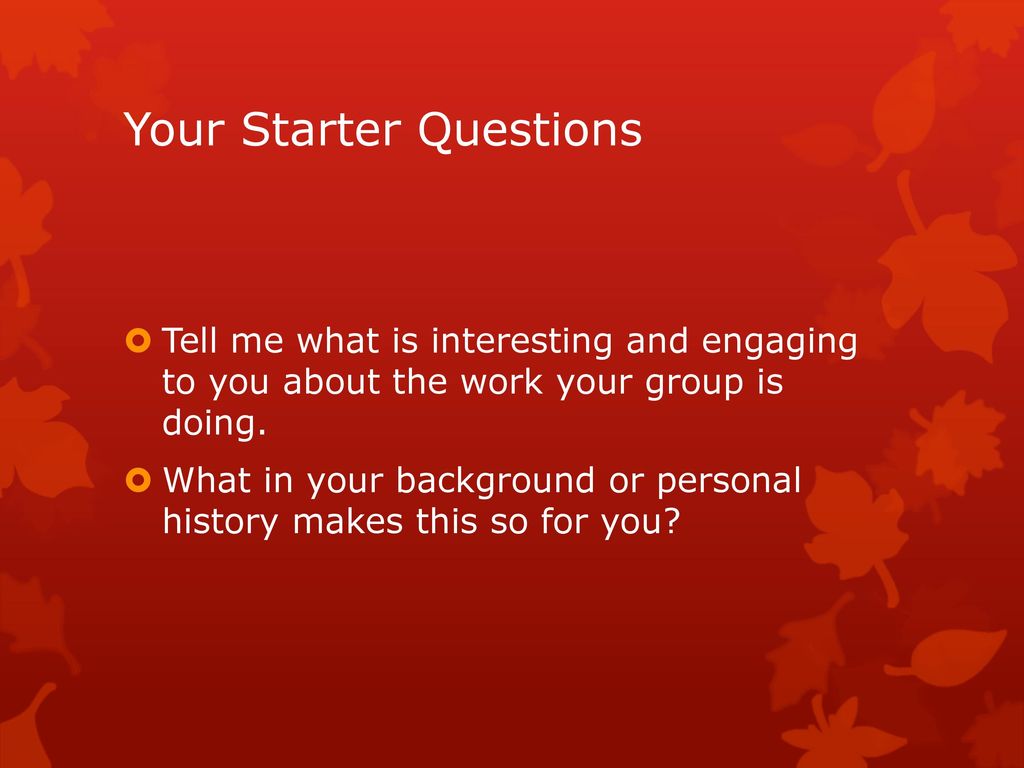 Your Starter Questions

Tell me what is interesting and engaging to you about the work your group is doing.

What in your background or personal history makes this so for you?